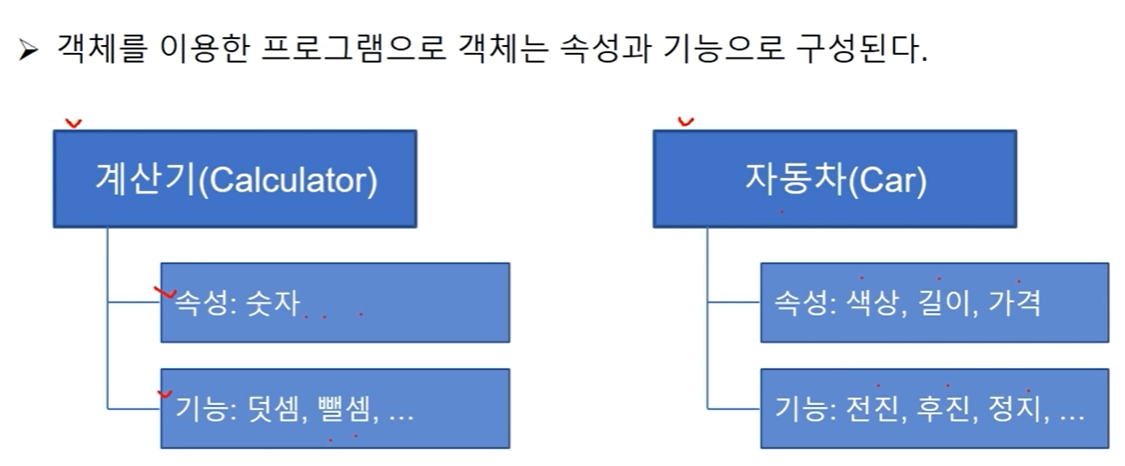 ➢ 객체를 이용한 프로그램으로 객체는 속성과 기능으로 구성된다.

계산기(Calculator)

속성: 숫자

기능: 덧셈, 뺄셈, ...

자동차(Car)

속성: 색상, 길이, 가격

기능: 전진, 후진, 정지, ...